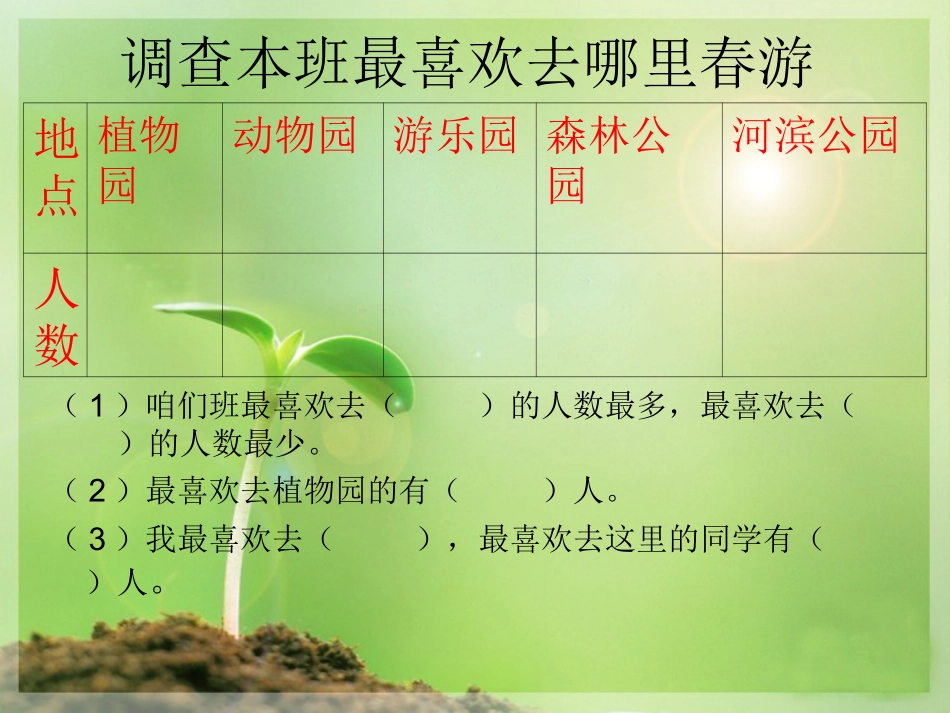 调查本班最喜欢去哪里春游

| 地点 | 植物园 | 动物园 | 游乐园 | 森林公园 | 河滨公园 |
|---|---|---|---|---|---|
| 人数 | | | | | |

（1）咱们班最喜欢去（　　）的人数最多，最喜欢去（　　）的人数最少。

（2）最喜欢去植物园的有（　　）人。

（3）我最喜欢去（　　），最喜欢去这里的同学有（　　）人。